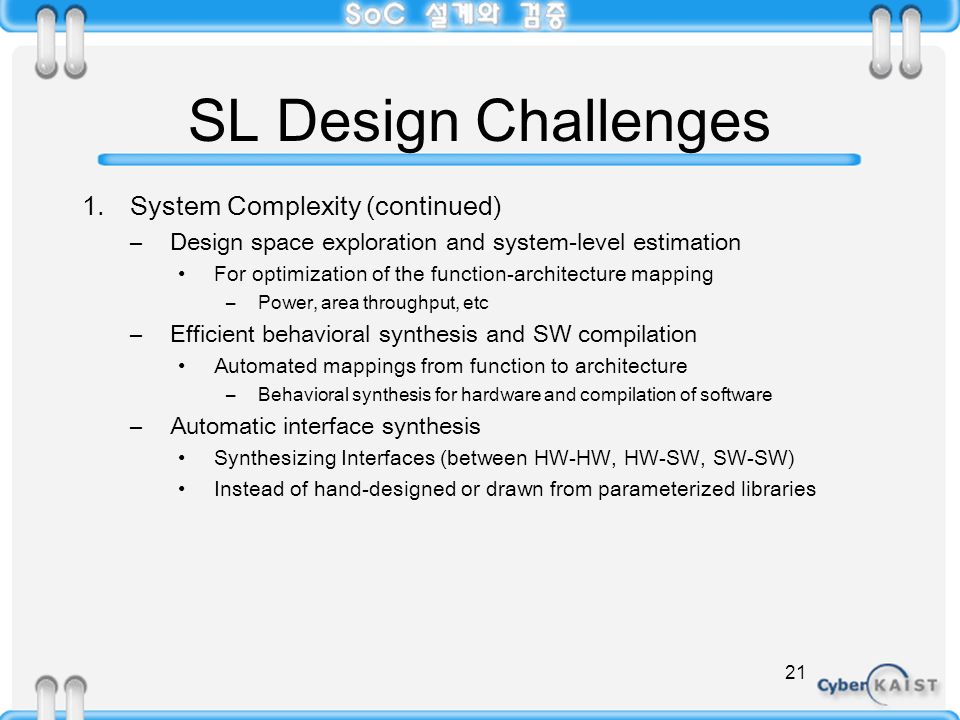 SoC 설계와 검증

SL Design Challenges

1. System Complexity (continued)
– Design space exploration and system-level estimation
• For optimization of the function-architecture mapping
– Power, area throughput, etc
– Efficient behavioral synthesis and SW compilation
• Automated mappings from function to architecture
– Behavioral synthesis for hardware and compilation of software
– Automatic interface synthesis
• Synthesizing Interfaces (between HW-HW, HW-SW, SW-SW)
• Instead of hand-designed or drawn from parameterized libraries

21

Cyber KAIST